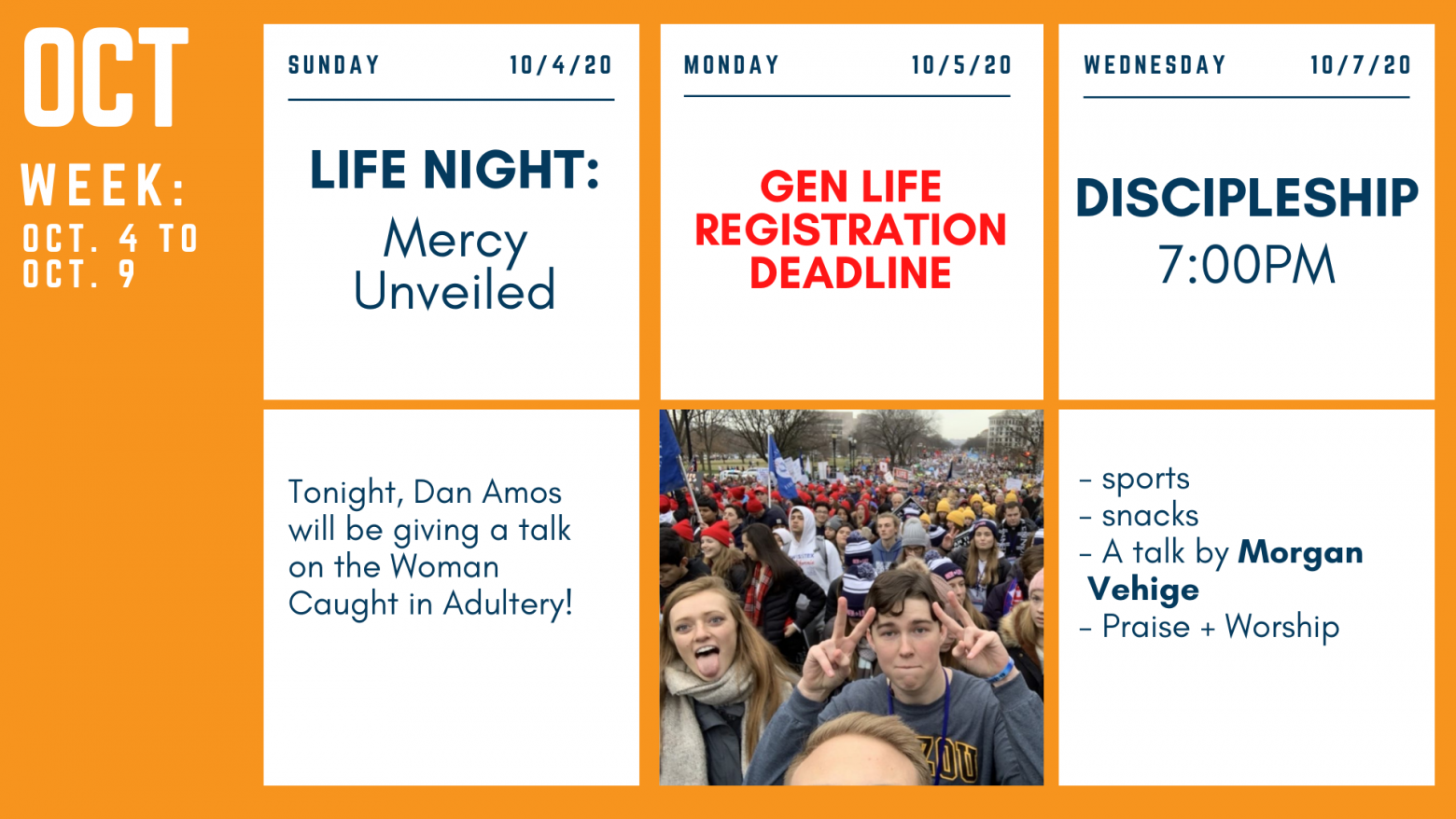 OCT

WEEK:
OCT. 4 TO
OCT. 9

SUNDAY 10/4/20

LIFE NIGHT:
Mercy Unveiled

Tonight, Dan Amos will be giving a talk on the Woman Caught in Adultery!

MONDAY 10/5/20

GEN LIFE REGISTRATION DEADLINE

WEDNESDAY 10/7/20

DISCIPLESHIP
7:00PM

- sports
- snacks
- A talk by Morgan Vehige
- Praise + Worship